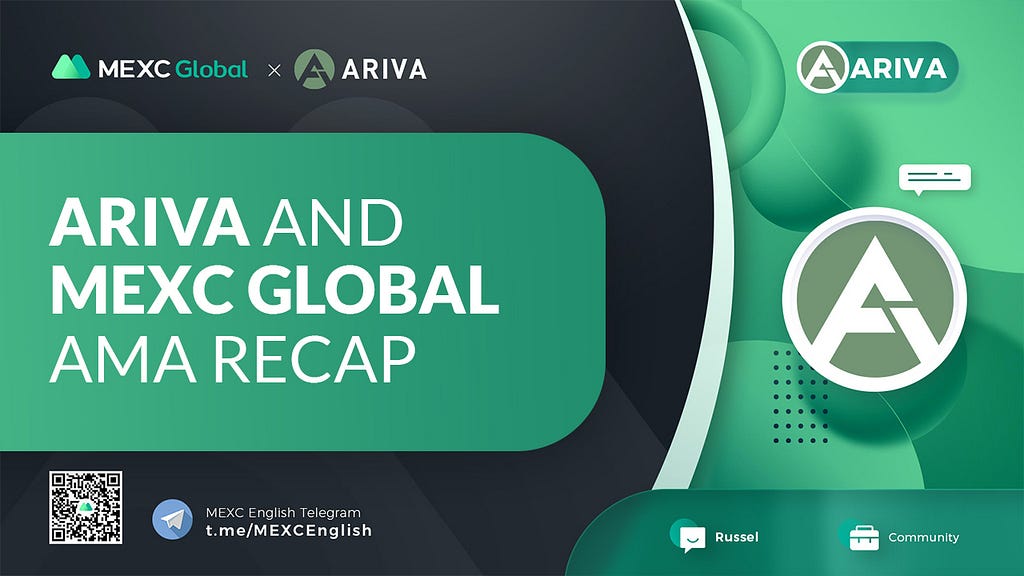 MEXC Global × ARIVA

ARIVA

ARIVA AND MEXC GLOBAL AMA RECAP

MEXC English Telegram
t.me/MEXCEnglish

Russel

Community